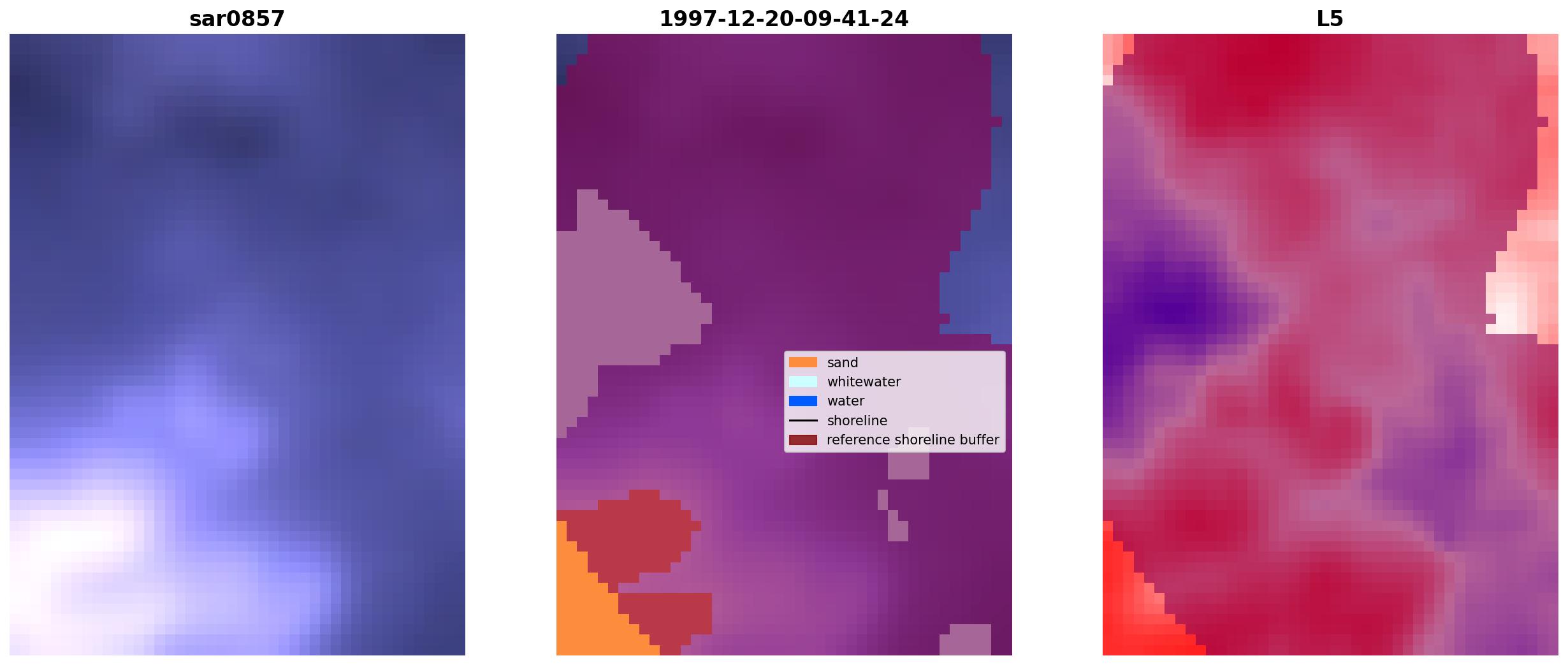 sar0857

1997-12-20-09-41-24

sand
whitewater
water
shoreline
reference shoreline buffer

L5